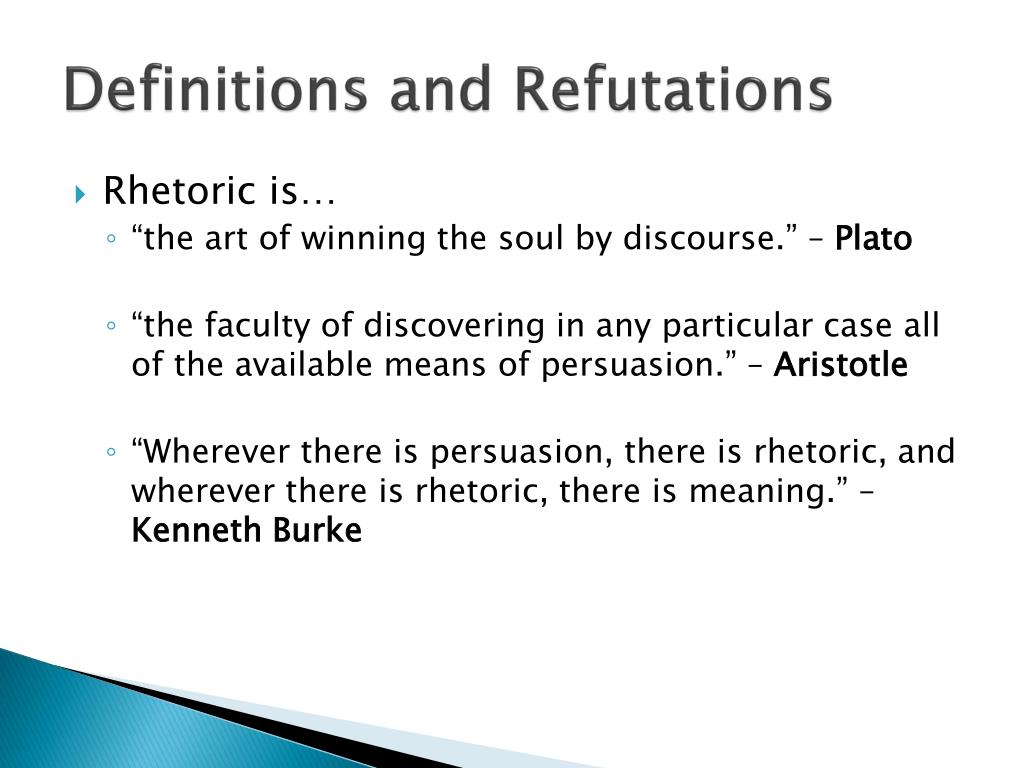 Definitions and Refutations

Rhetoric is…

“the art of winning the soul by discourse.” – Plato

“the faculty of discovering in any particular case all of the available means of persuasion.” – Aristotle

“Wherever there is persuasion, there is rhetoric, and wherever there is rhetoric, there is meaning.” – Kenneth Burke